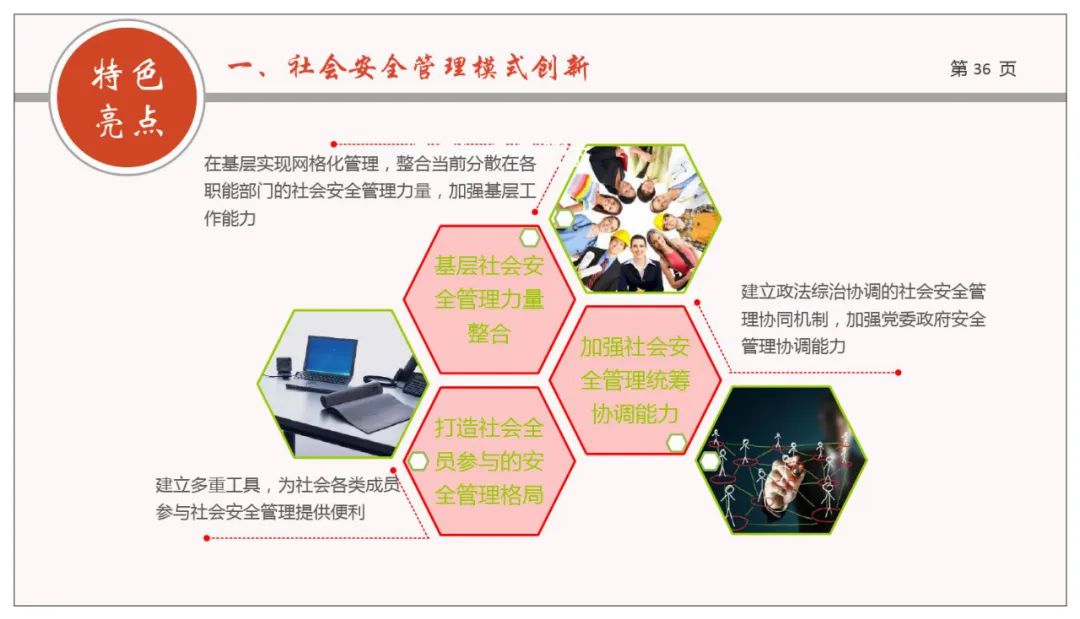 特色亮点

一、社会安全管理模式创新

第 36 页

在基层实现网格化管理，整合当前分散在各职能部门的社会安全管理力量，加强基层工作能力

基层社会安全管理力量整合

建立政法综治协调的社会安全管理协同机制，加强党委政府安全管理协调能力

加强社会安全管理统筹协调能力

打造社会全员参与的安全管理格局

建立多重工具，为社会各类成员参与社会安全管理提供便利